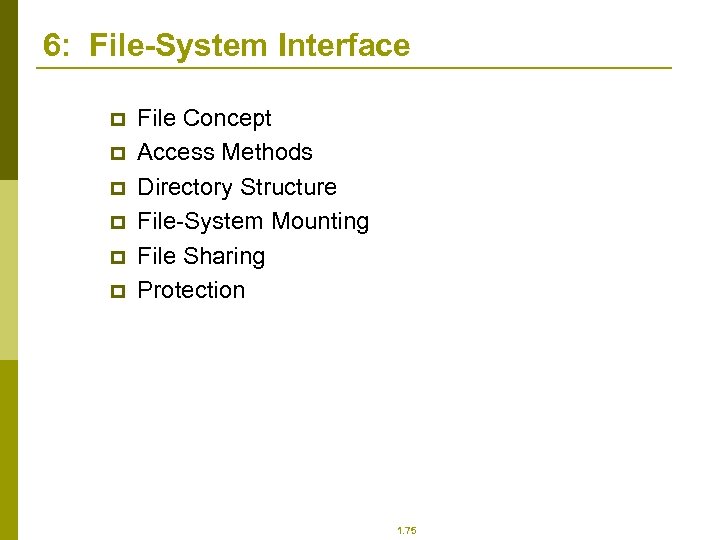 6: File-System Interface

- File Concept
- Access Methods
- Directory Structure
- File-System Mounting
- File Sharing
- Protection

1.75